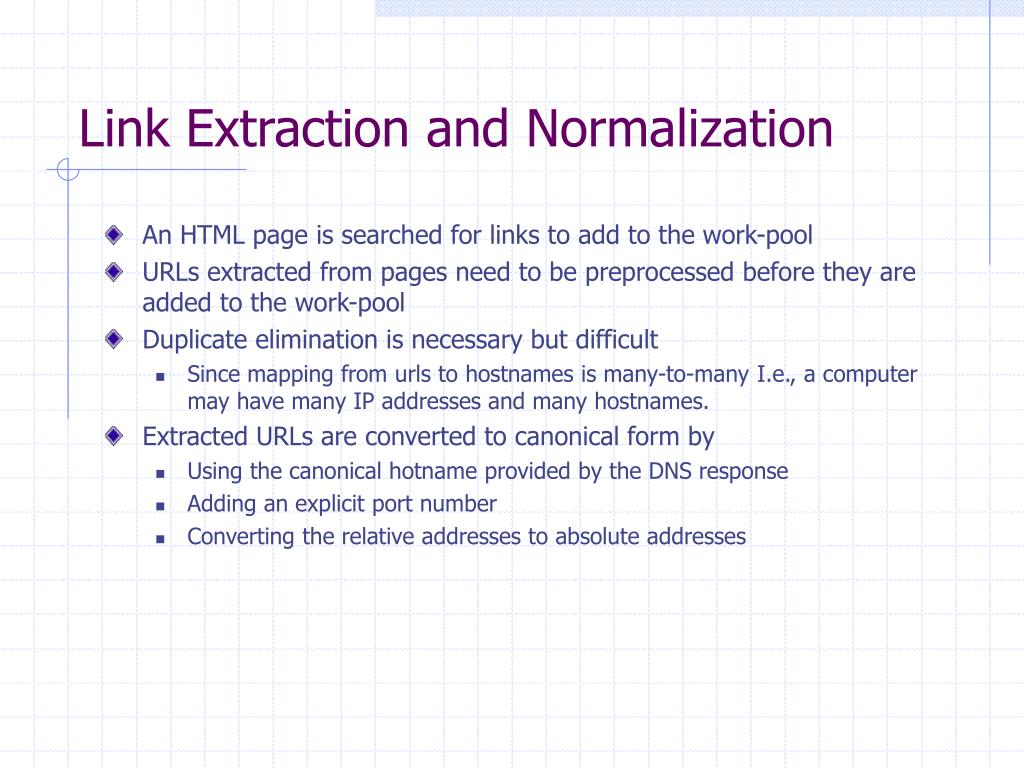 Link Extraction and Normalization

An HTML page is searched for links to add to the work-pool

URLs extracted from pages need to be preprocessed before they are added to the work-pool

Duplicate elimination is necessary but difficult

Since mapping from urls to hostnames is many-to-many I.e., a computer may have many IP addresses and many hostnames.

Extracted URLs are converted to canonical form by

Using the canonical hotname provided by the DNS response

Adding an explicit port number

Converting the relative addresses to absolute addresses